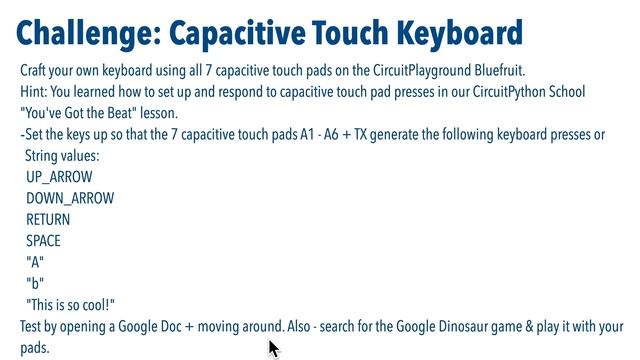 Challenge: Capacitive Touch Keyboard

Craft your own keyboard using all 7 capacitive touch pads on the CircuitPlayground Bluefruit.
Hint: You learned how to set up and respond to capacitive touch pad presses in our CircuitPython School "You've Got the Beat" lesson.
-Set the keys up so that the 7 capacitive touch pads A1 - A6 + TX generate the following keyboard presses or String values:
UP_ARROW
DOWN_ARROW
RETURN
SPACE
"A"
"b"
"This is so cool!"
Test by opening a Google Doc + moving around. Also - search for the Google Dinosaur game & play it with your pads.